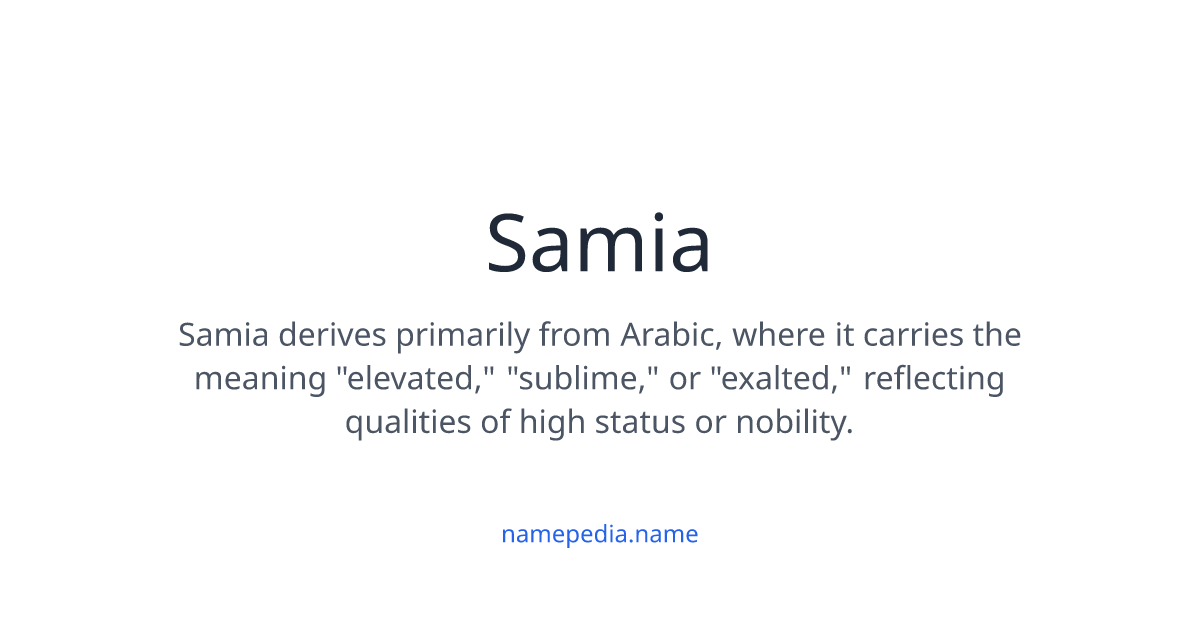 Samia

Samia derives primarily from Arabic, where it carries the meaning "elevated," "sublime," or "exalted," reflecting qualities of high status or nobility.

namepedia.name